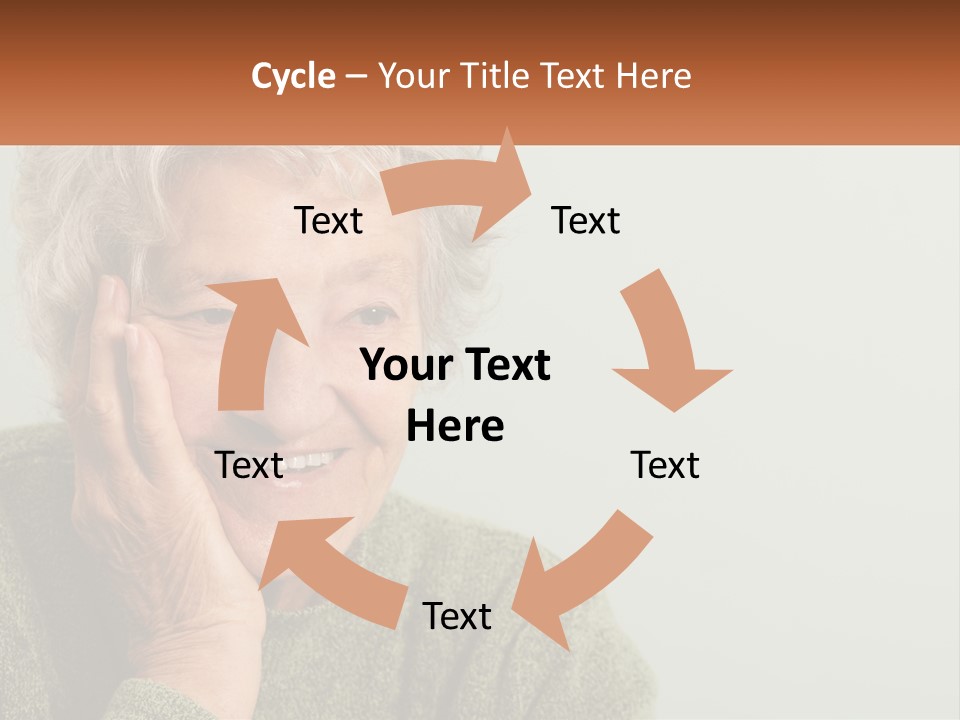 Cycle – Your Title Text Here

Text

Text

Your Text Here

Text

Text

Text